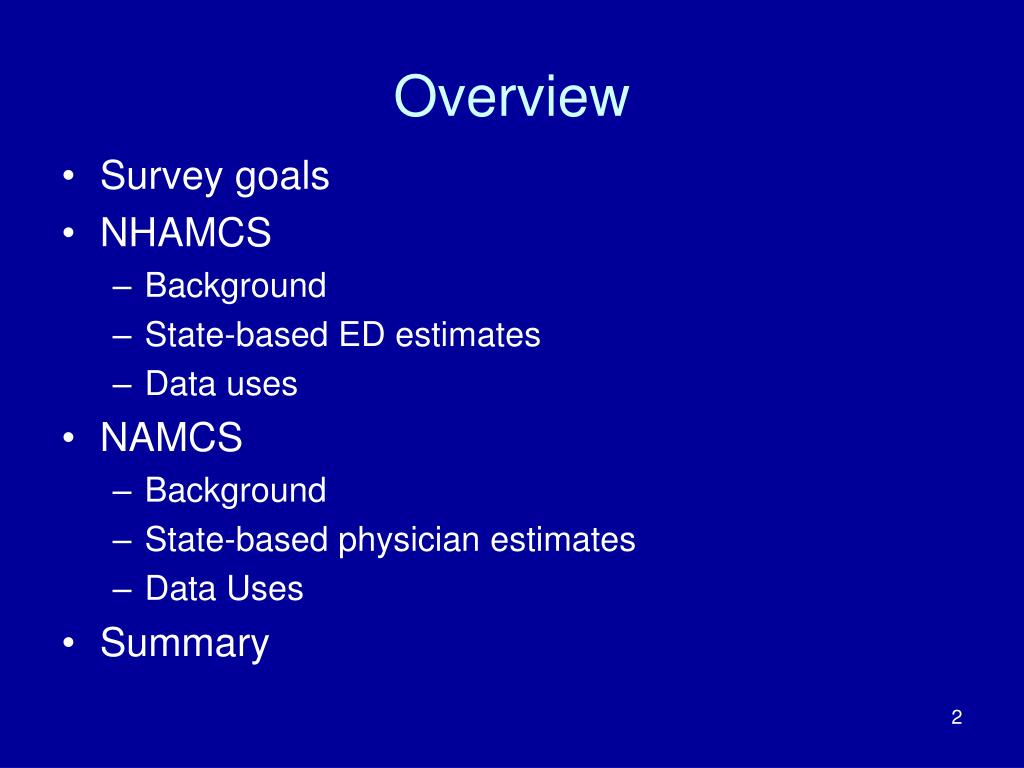 Overview

• Survey goals
• NHAMCS
– Background
– State-based ED estimates
– Data uses
• NAMCS
– Background
– State-based physician estimates
– Data Uses
• Summary

2